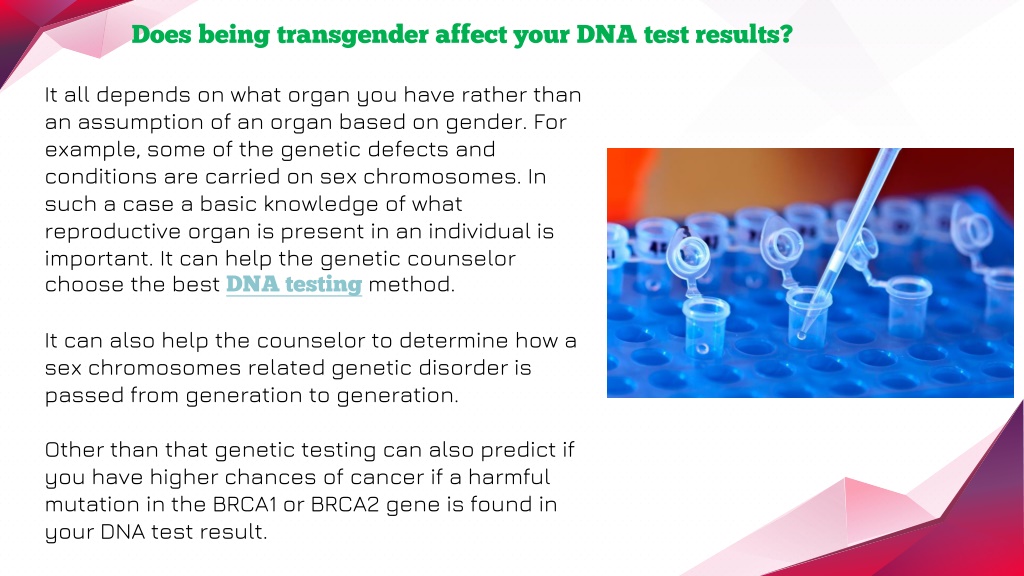 Does being transgender affect your DNA test results?

It all depends on what organ you have rather than an assumption of an organ based on gender. For example, some of the genetic defects and conditions are carried on sex chromosomes. In such a case a basic knowledge of what reproductive organ is present in an individual is important. It can help the genetic counselor choose the best DNA testing method.

It can also help the counselor to determine how a sex chromosomes related genetic disorder is passed from generation to generation.

Other than that genetic testing can also predict if you have higher chances of cancer if a harmful mutation in the BRCA1 or BRCA2 gene is found in your DNA test result.